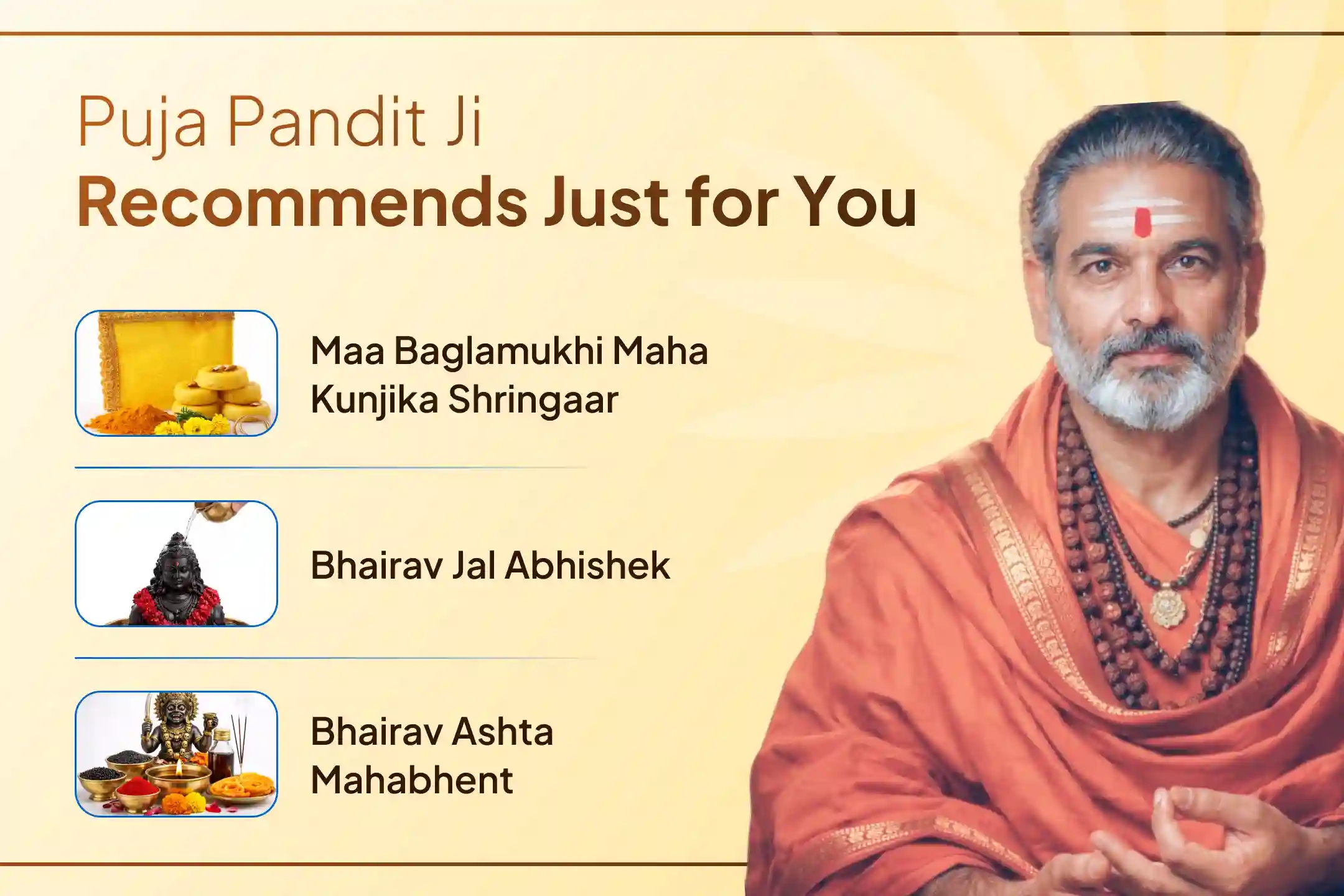 Puja Pandit Ji
Recommends Just for You

Maa Baglamukhi Maha Kunjika Shringaar

Bhairav Jal Abhishek

Bhairav Ashta Mahabhent